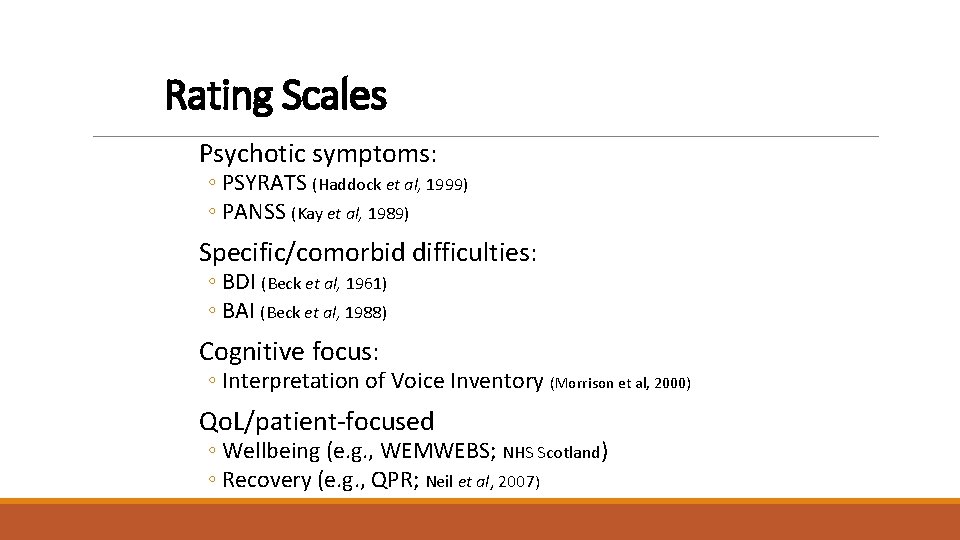 Rating Scales

Psychotic symptoms:
◦ PSYRATS (Haddock et al, 1999)
◦ PANSS (Kay et al, 1989)

Specific/comorbid difficulties:
◦ BDI (Beck et al, 1961)
◦ BAI (Beck et al, 1988)

Cognitive focus:
◦ Interpretation of Voice Inventory (Morrison et al, 2000)

QoL/patient-focused
◦ Wellbeing (e.g., WEMWEBS; NHS Scotland)
◦ Recovery (e.g., QPR; Neil et al, 2007)